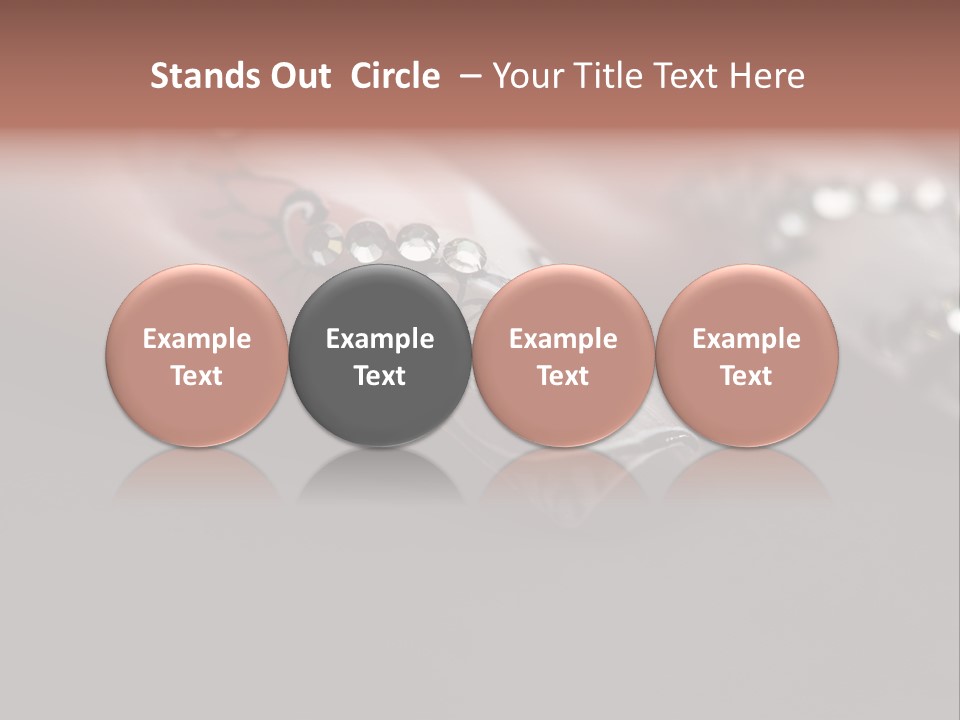 Stands Out  Circle  – Your Title Text Here

Example Text

Example Text

Example Text

Example Text